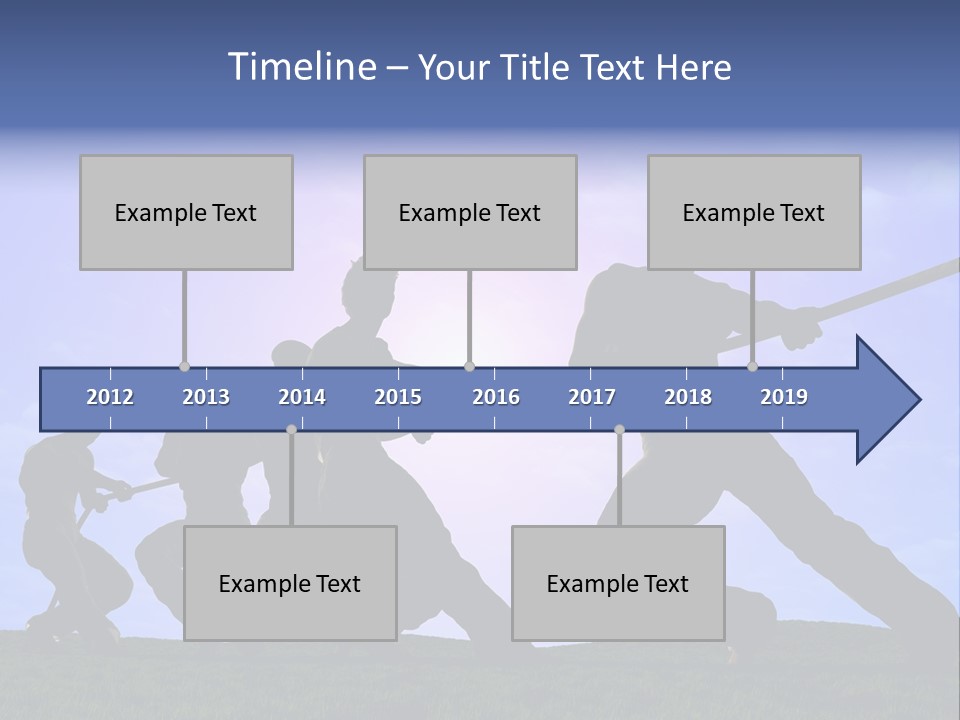 Timeline – Your Title Text Here

Example Text

Example Text

Example Text

2012 2013 2014 2015 2016 2017 2018 2019

Example Text

Example Text